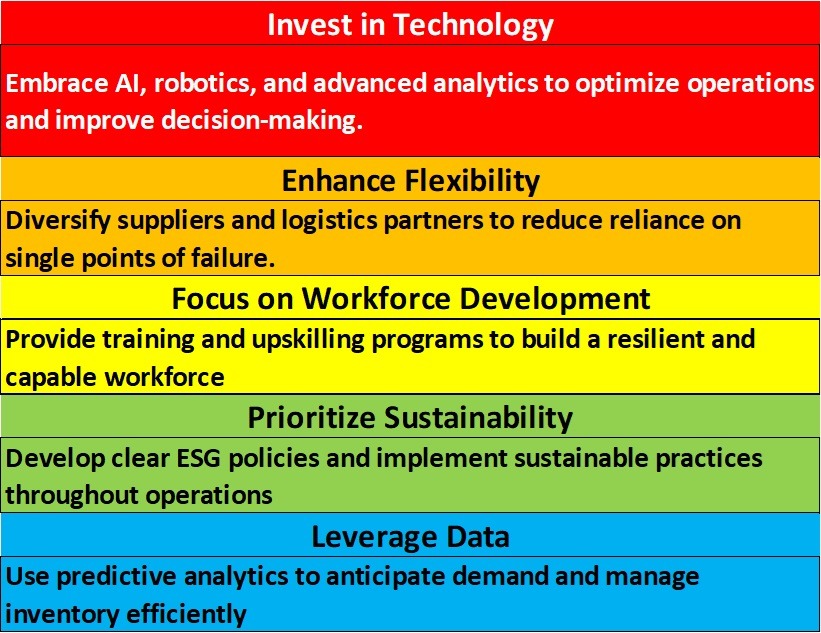 Invest in Technology

Embrace AI, robotics, and advanced analytics to optimize operations and improve decision-making.

Enhance Flexibility

Diversify suppliers and logistics partners to reduce reliance on single points of failure.

Focus on Workforce Development

Provide training and upskilling programs to build a resilient and capable workforce

Prioritize Sustainability

Develop clear ESG policies and implement sustainable practices throughout operations

Leverage Data

Use predictive analytics to anticipate demand and manage inventory efficiently